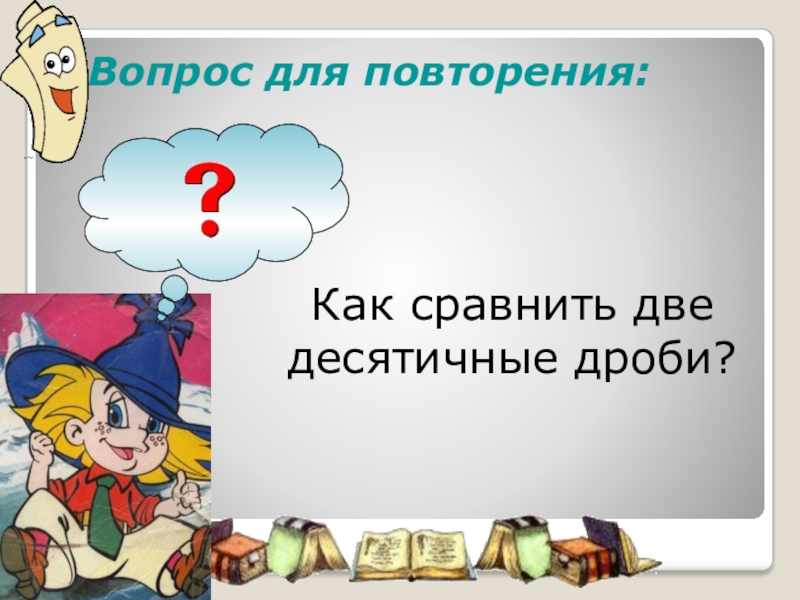 Вопрос для повторения:

?

Как сравнить две десятичные дроби?